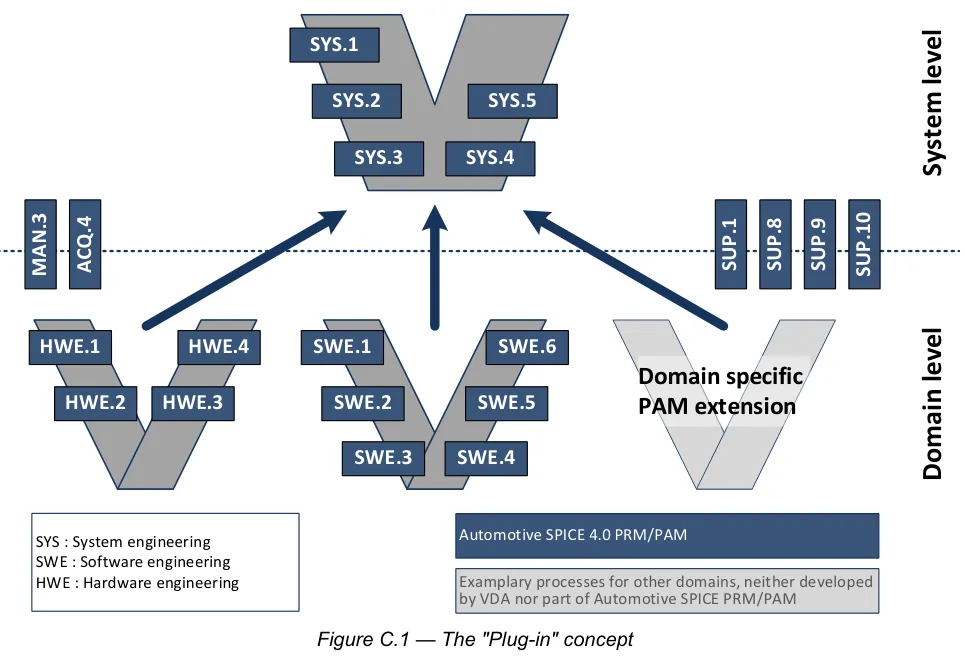 SYS.1
SYS.2
SYS.5
SYS.3
SYS.4

System level

MAN.3
ACQ.4

SUP.1
SUP.8
SUP.9
SUP.10

HWE.1
HWE.4
HWE.2
HWE.3

SWE.1
SWE.6
SWE.2
SWE.5
SWE.3
SWE.4

Domain specific PAM extension

Domain level

SYS : System engineering
SWE : Software engineering
HWE : Hardware engineering

Automotive SPICE 4.0 PRM/PAM

Examplary processes for other domains, neither developed by VDA nor part of Automotive SPICE PRM/PAM

Figure C.1 — The "Plug-in" concept